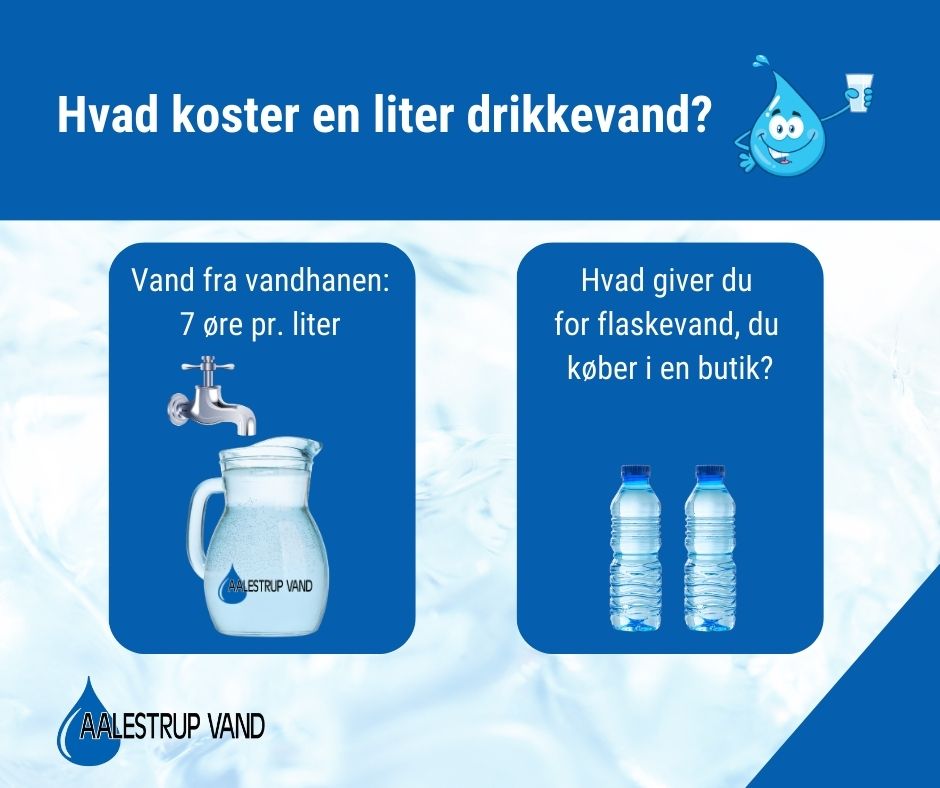 Hvad koster en liter drikkevand?

Vand fra vandhanen:
7 øre pr. liter

AALESTRUP VAND

Hvad giver du for flaskevand, du køber i en butik?

AALESTRUP VAND